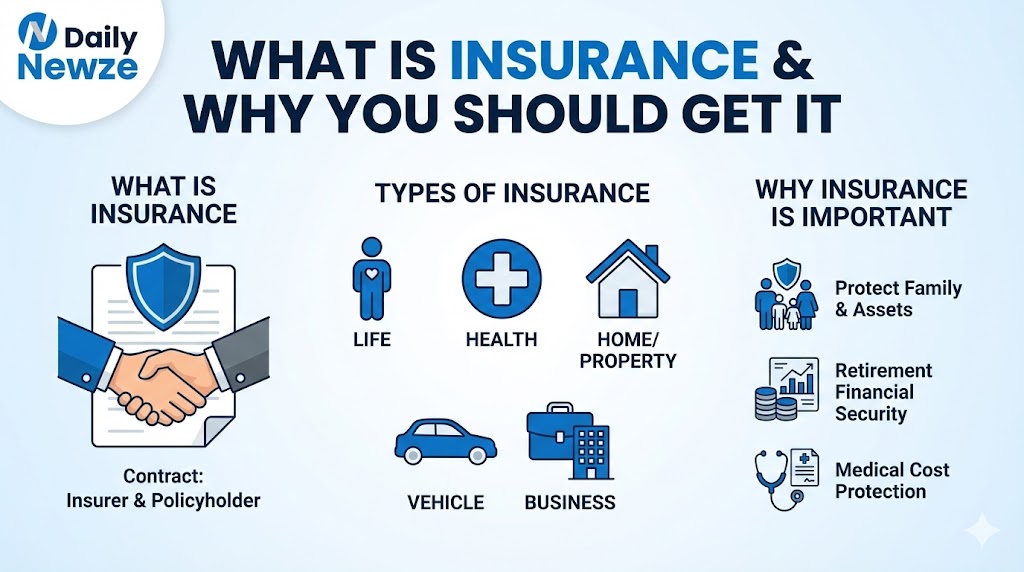 Daily Newze

WHAT IS INSURANCE & WHY YOU SHOULD GET IT

WHAT IS INSURANCE

Contract: Insurer & Policyholder

TYPES OF INSURANCE

LIFE

HEALTH

HOME/ PROPERTY

VEHICLE

BUSINESS

WHY INSURANCE IS IMPORTANT

Protect Family & Assets

Retirement Financial Security

Medical Cost Protection